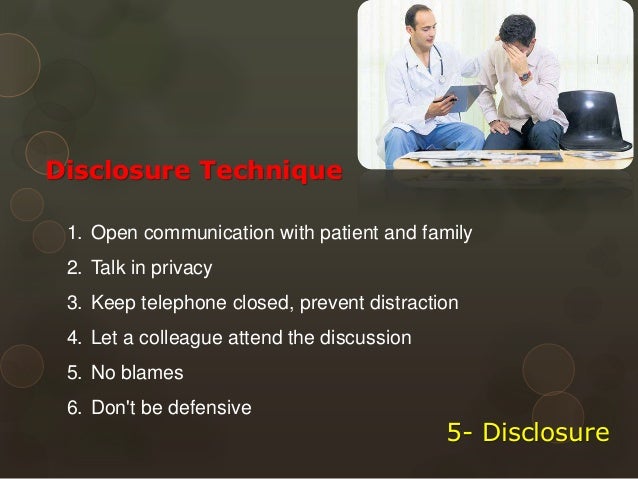 Disclosure Technique

1. Open communication with patient and family
2. Talk in privacy
3. Keep telephone closed, prevent distraction
4. Let a colleague attend the discussion
5. No blames
6. Don't be defensive

5- Disclosure